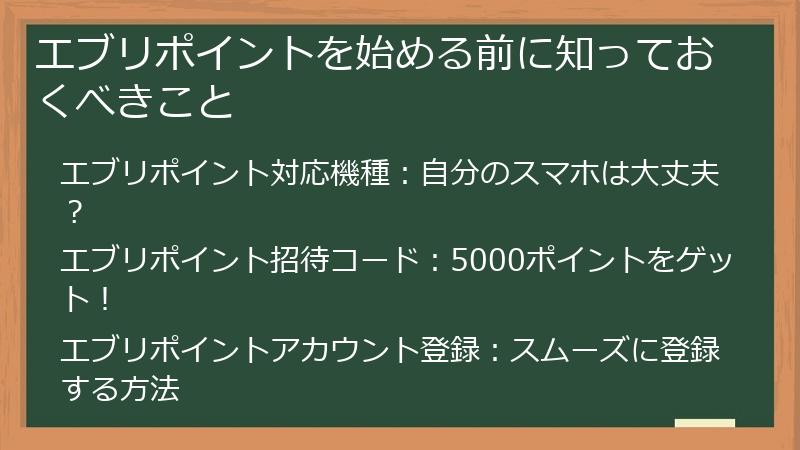 エブリポイントを始める前に知っておくべきこと

エブリポイント対応機種：自分のスマホは大丈夫？

エブリポイント招待コード：5000ポイントをゲット！

エブリポイントアカウント登録：スムーズに登録する方法